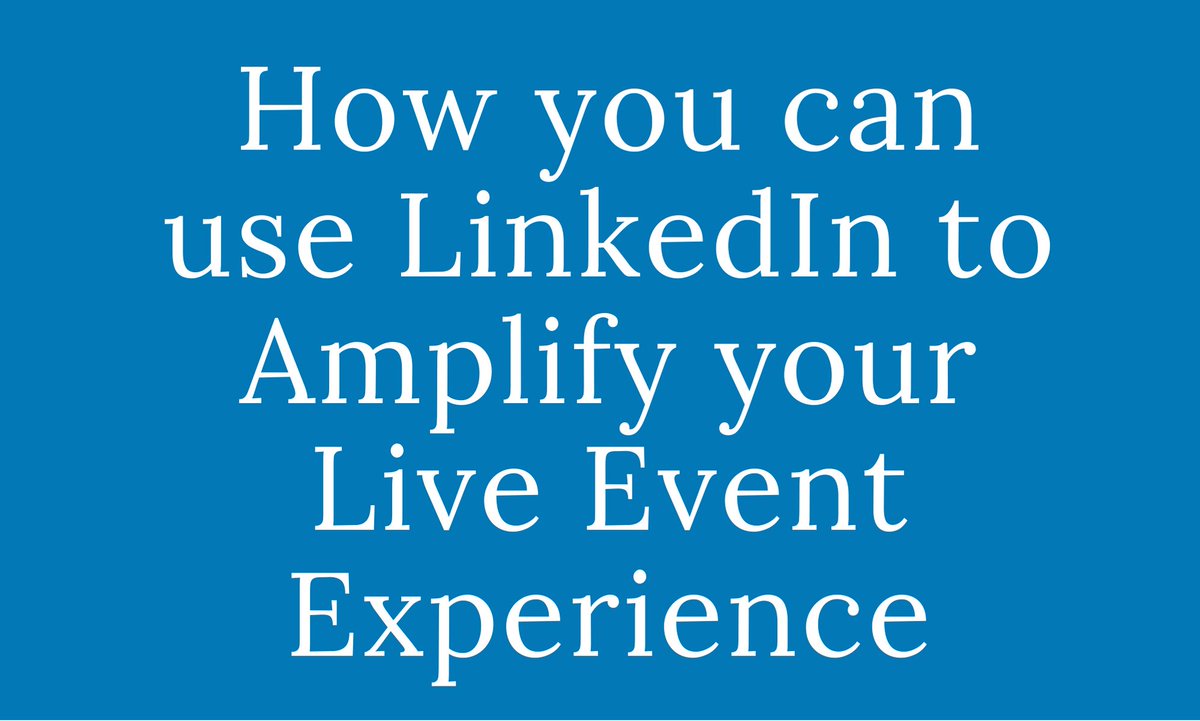 How you can use LinkedIn to Amplify your Live Event Experience